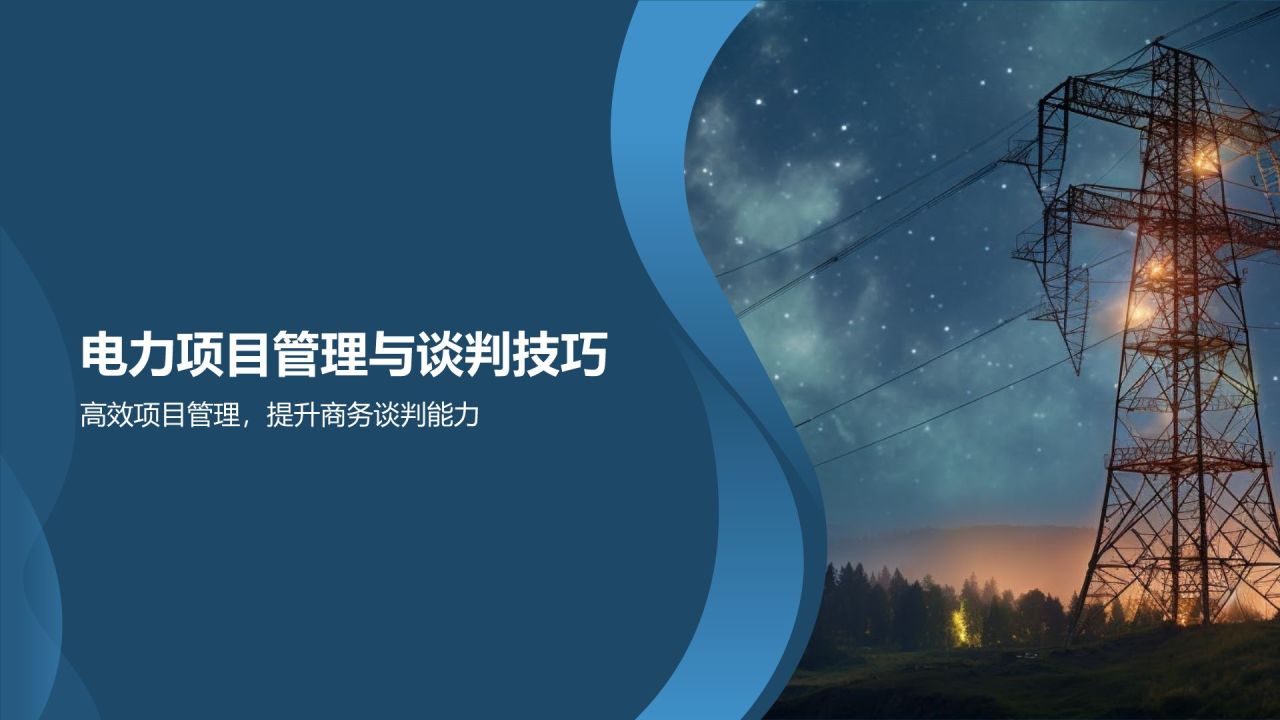 电力项目管理与谈判技巧

高效项目管理，提升商务谈判能力